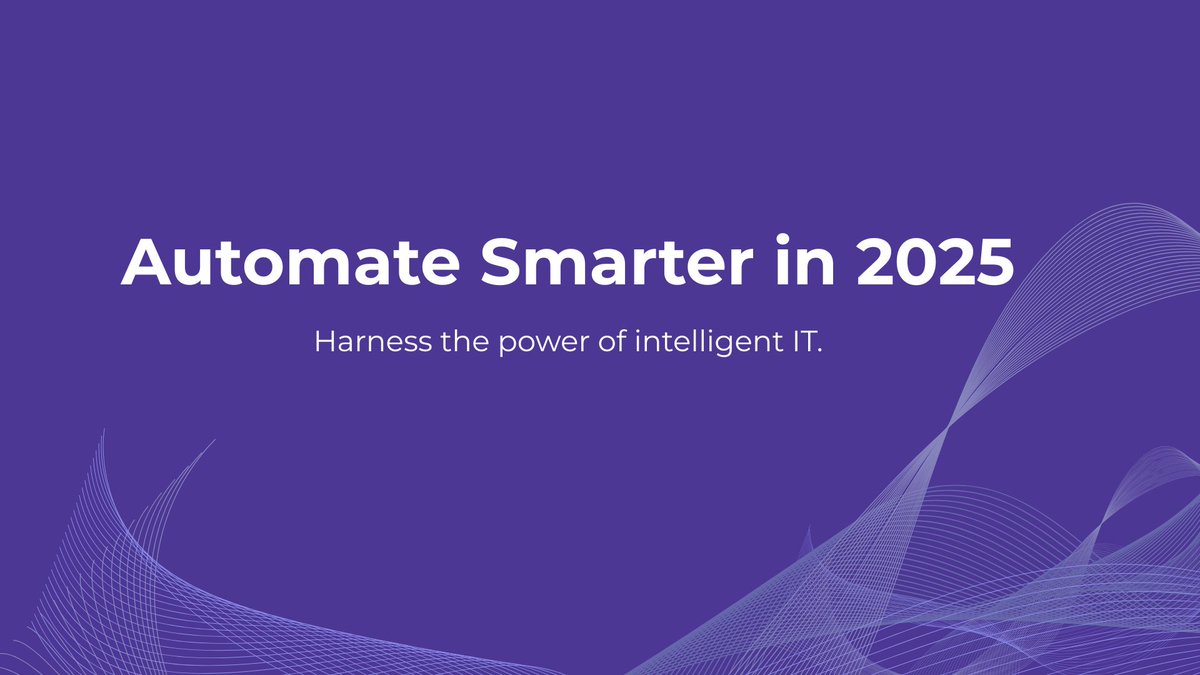 Automate Smarter in 2025

Harness the power of intelligent IT.